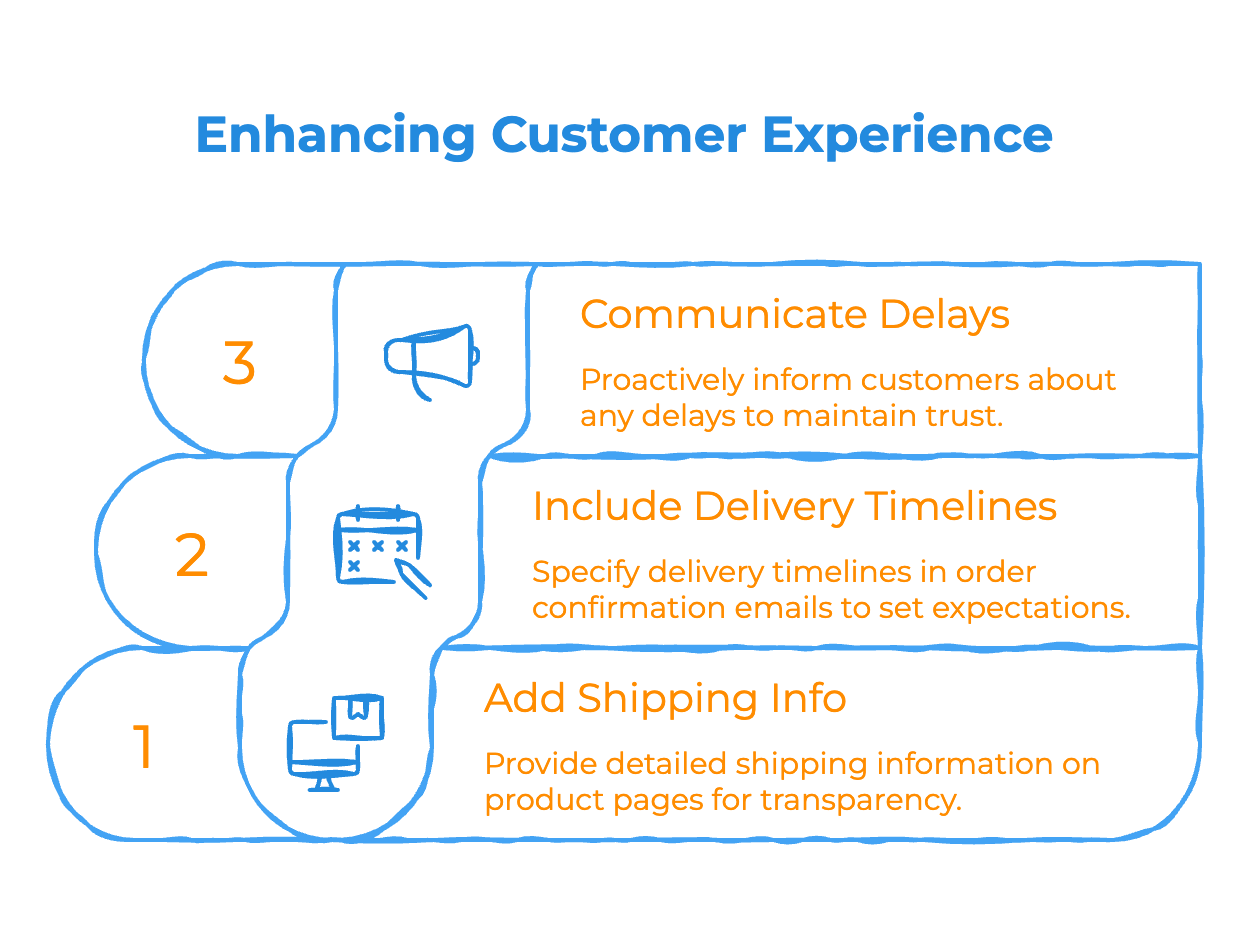 Enhancing Customer Experience

3

Communicate Delays

Proactively inform customers about any delays to maintain trust.

2

Include Delivery Timelines

Specify delivery timelines in order confirmation emails to set expectations.

1

Add Shipping Info

Provide detailed shipping information on product pages for transparency.